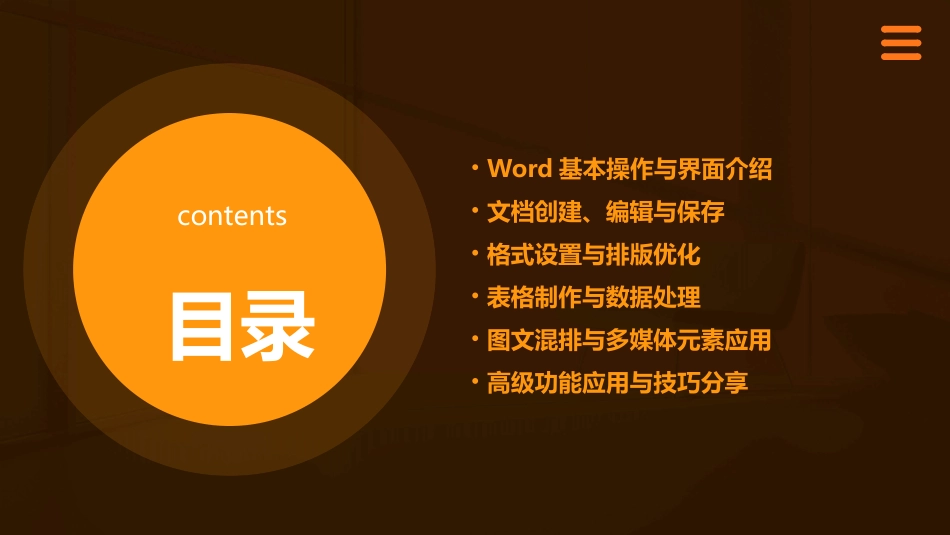 contents

目录

• Word 基本操作与界面介绍
• 文档创建、编辑与保存
• 格式设置与排版优化
• 表格制作与数据处理
• 图文混排与多媒体元素应用
• 高级功能应用与技巧分享